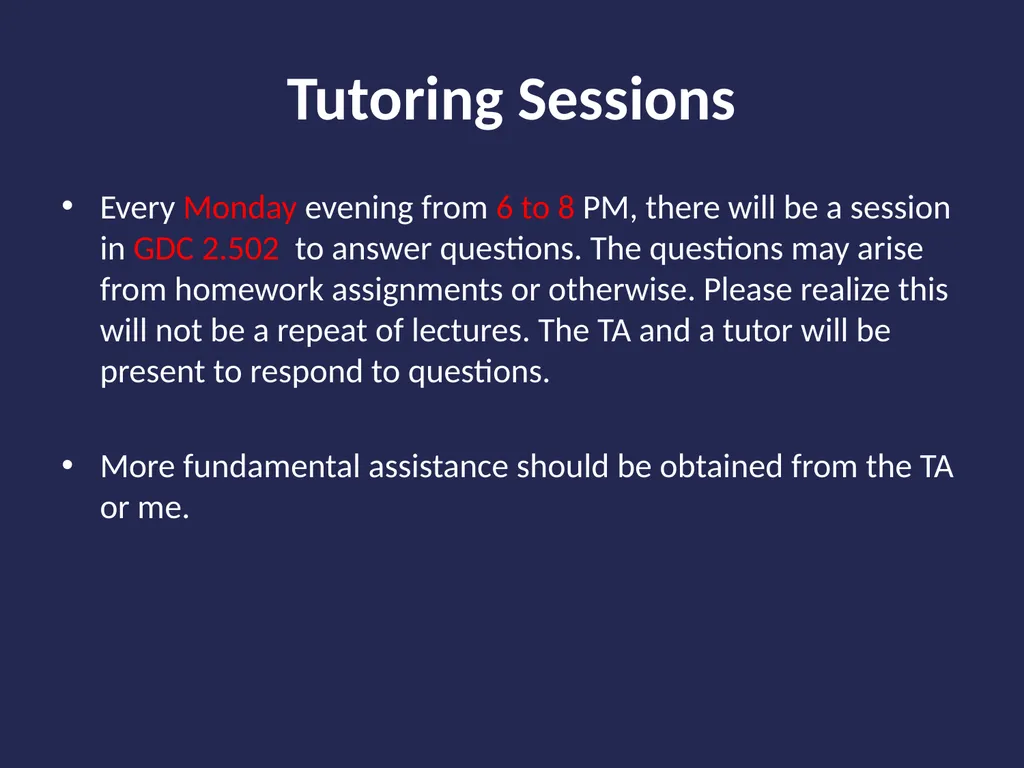 Tutoring Sessions

• Every Monday evening from 6 to 8 PM, there will be a session in GDC 2.502 to answer questions. The questions may arise from homework assignments or otherwise. Please realize this will not be a repeat of lectures. The TA and a tutor will be present to respond to questions.

• More fundamental assistance should be obtained from the TA or me.